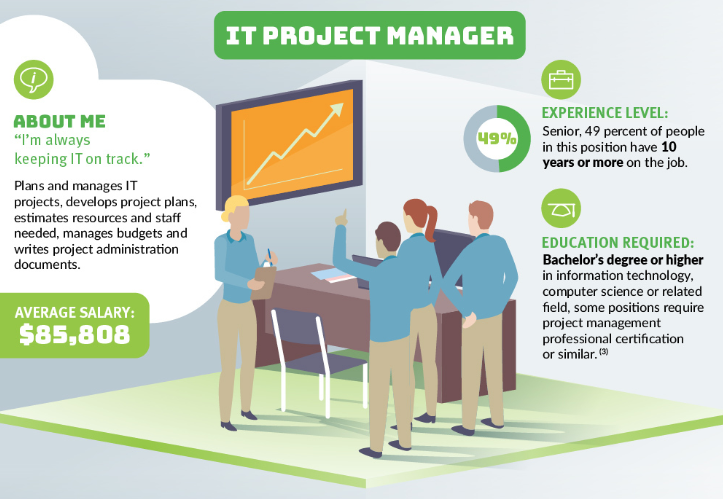 IT PROJECT MANAGER

ABOUT ME
"I'm always keeping IT on track."

Plans and manages IT projects, develops project plans, estimates resources and staff needed, manages budgets and writes project administration documents.

AVERAGE SALARY:
$85,808

49%

EXPERIENCE LEVEL:
Senior, 49 percent of people in this position have 10 years or more on the job.

EDUCATION REQUIRED:
Bachelor's degree or higher in information technology, computer science or related field, some positions require project management professional certification or similar. (3)